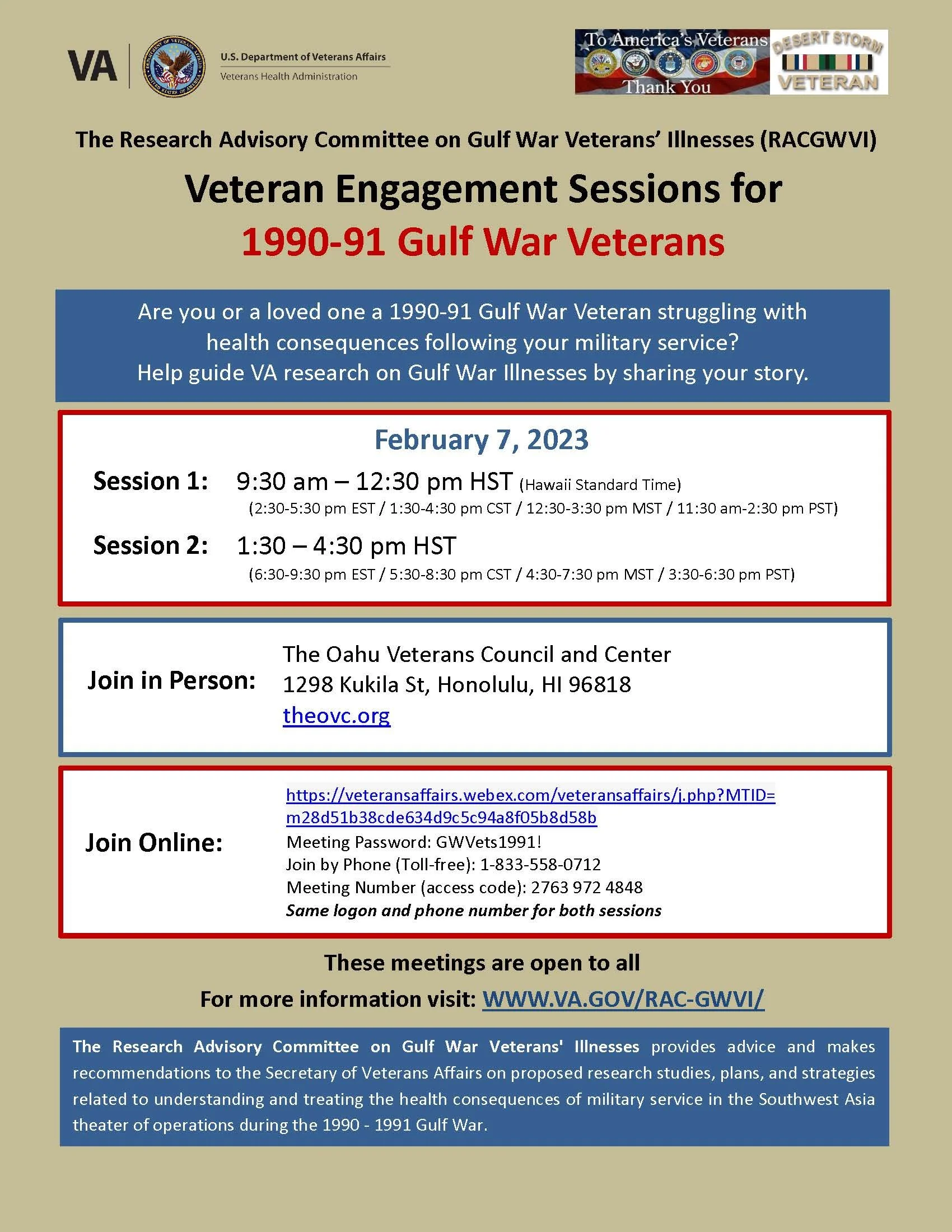 VA U.S. Department of Veterans Affairs
Veterans Health Administration

To America's Veterans
Thank You

DESERT STORM
VETERAN

The Research Advisory Committee on Gulf War Veterans' Illnesses (RACGWVI)

Veteran Engagement Sessions for
1990-91 Gulf War Veterans

Are you or a loved one a 1990-91 Gulf War Veteran struggling with health consequences following your military service?
Help guide VA research on Gulf War Illnesses by sharing your story.

February 7, 2023

Session 1: 9:30 am – 12:30 pm HST (Hawaii Standard Time)
(2:30-5:30 pm EST / 1:30-4:30 pm CST / 12:30-3:30 pm MST / 11:30 am-2:30 pm PST)

Session 2: 1:30 – 4:30 pm HST
(6:30-9:30 pm EST / 5:30-8:30 pm CST / 4:30-7:30 pm MST / 3:30-6:30 pm PST)

Join in Person: The Oahu Veterans Council and Center
1298 Kukila St, Honolulu, HI 96818
theovc.org

Join Online: https://veteransaffairs.webex.com/veteransaffairs/j.php?MTID=m28d51b38cde634d9c5c94a8f05b8d58b
Meeting Password: GWVets1991!
Join by Phone (Toll-free): 1-833-558-0712
Meeting Number (access code): 2763 972 4848
Same logon and phone number for both sessions

These meetings are open to all
For more information visit: WWW.VA.GOV/RAC-GWVI/

The Research Advisory Committee on Gulf War Veterans' Illnesses provides advice and makes recommendations to the Secretary of Veterans Affairs on proposed research studies, plans, and strategies related to understanding and treating the health consequences of military service in the Southwest Asia theater of operations during the 1990 - 1991 Gulf War.